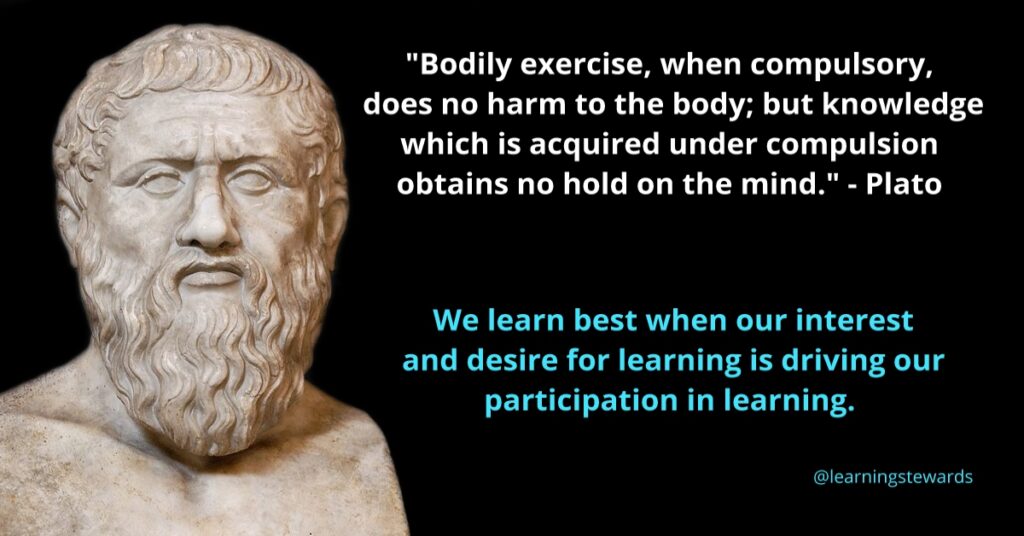 "Bodily exercise, when compulsory, does no harm to the body; but knowledge which is acquired under compulsion obtains no hold on the mind." - Plato

We learn best when our interest and desire for learning is driving our participation in learning.

@learningstewards